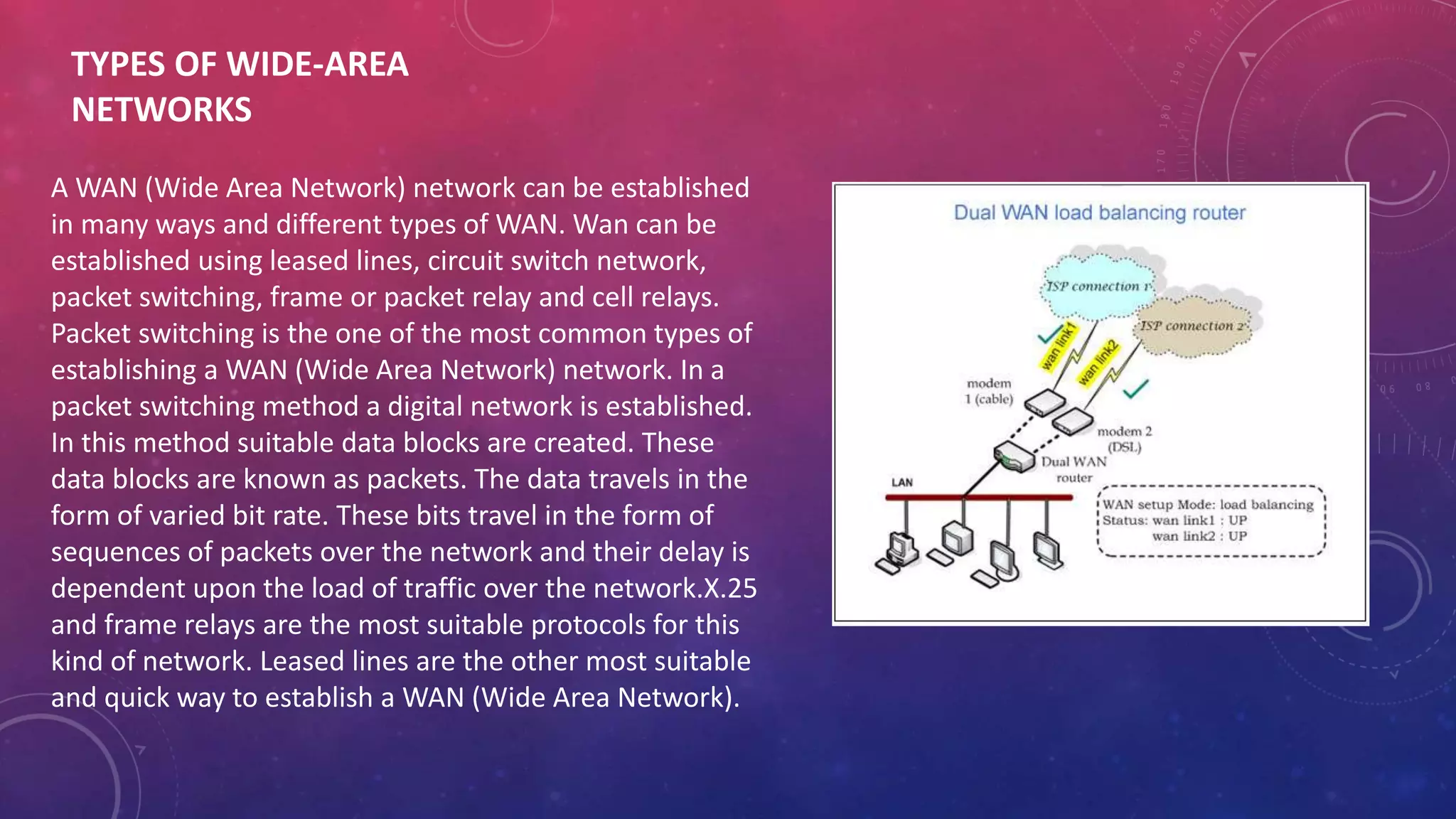 TYPES OF WIDE-AREA NETWORKS

A WAN (Wide Area Network) network can be established in many ways and different types of WAN. Wan can be established using leased lines, circuit switch network, packet switching, frame or packet relay and cell relays. Packet switching is the one of the most common types of establishing a WAN (Wide Area Network) network. In a packet switching method a digital network is established. In this method suitable data blocks are created. These data blocks are known as packets. The data travels in the form of varied bit rate. These bits travel in the form of sequences of packets over the network and their delay is dependent upon the load of traffic over the network.X.25 and frame relays are the most suitable protocols for this kind of network. Leased lines are the other most suitable and quick way to establish a WAN (Wide Area Network).

Dual WAN load balancing router

ISP connection 1

ISP connection 2

wan link1

wan link2

modem 1 (cable)

modem 2 (DSL)

Dual WAN router

LAN

WAN setup Mode: load balancing
Status: wan link1 : UP
wan link2 : UP